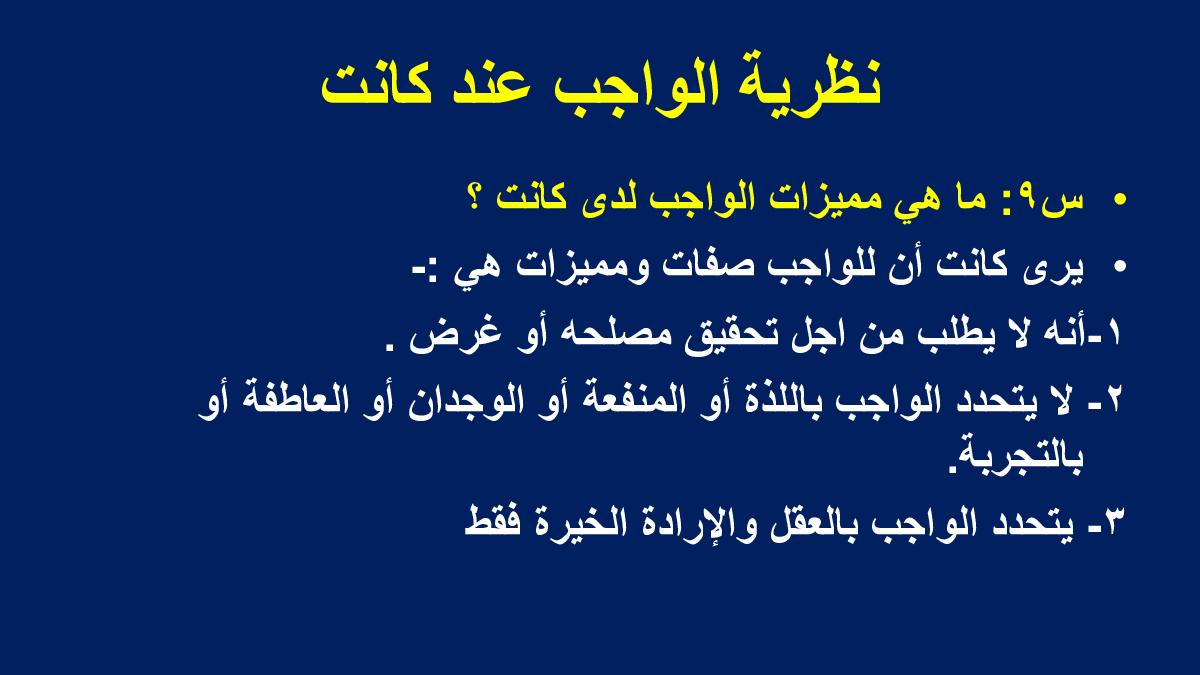 نظرية الواجب عند كانت

• س٩: ما هي مميزات الواجب لدى كانت ؟

• يرى كانت أن للواجب صفات ومميزات هي :-

١-أنه لا يطلب من اجل تحقيق مصلحه أو غرض .

٢- لا يتحدد الواجب باللذة أو المنفعة أو الوجدان أو العاطفة أو بالتجربة.

٣- يتحدد الواجب بالعقل والإرادة الخيرة فقط